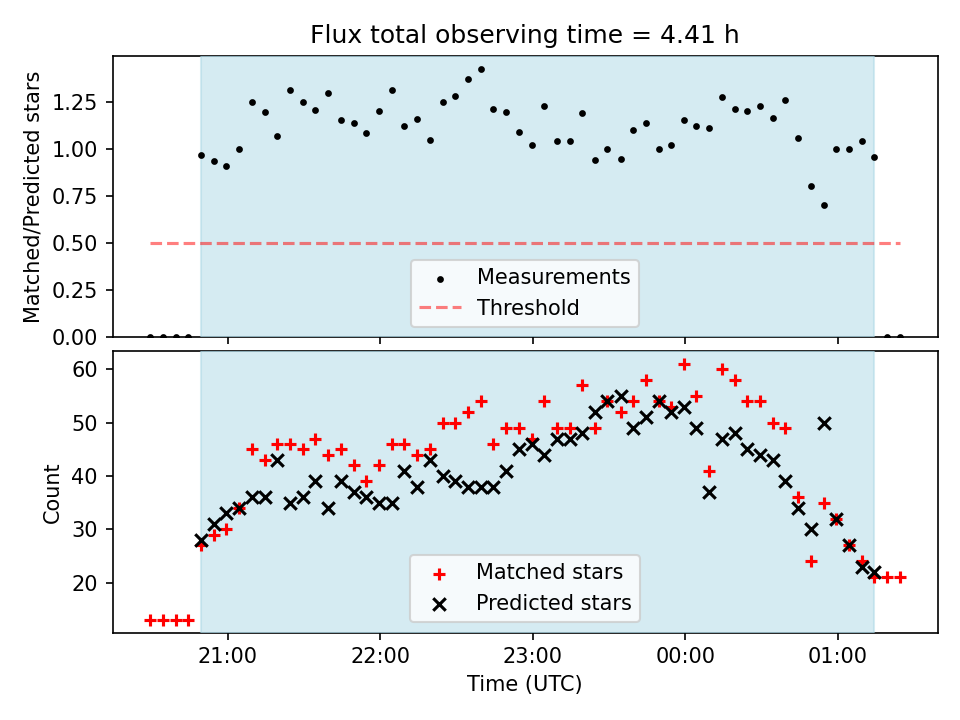 Flux total observing time = 4.41 h

Matched/Predicted stars

1.25
1.00
0.75
0.50
0.25
0.00

Measurements
Threshold

Count

60
50
40
30
20

Matched stars
Predicted stars

21:00
22:00
23:00
00:00
01:00

Time (UTC)